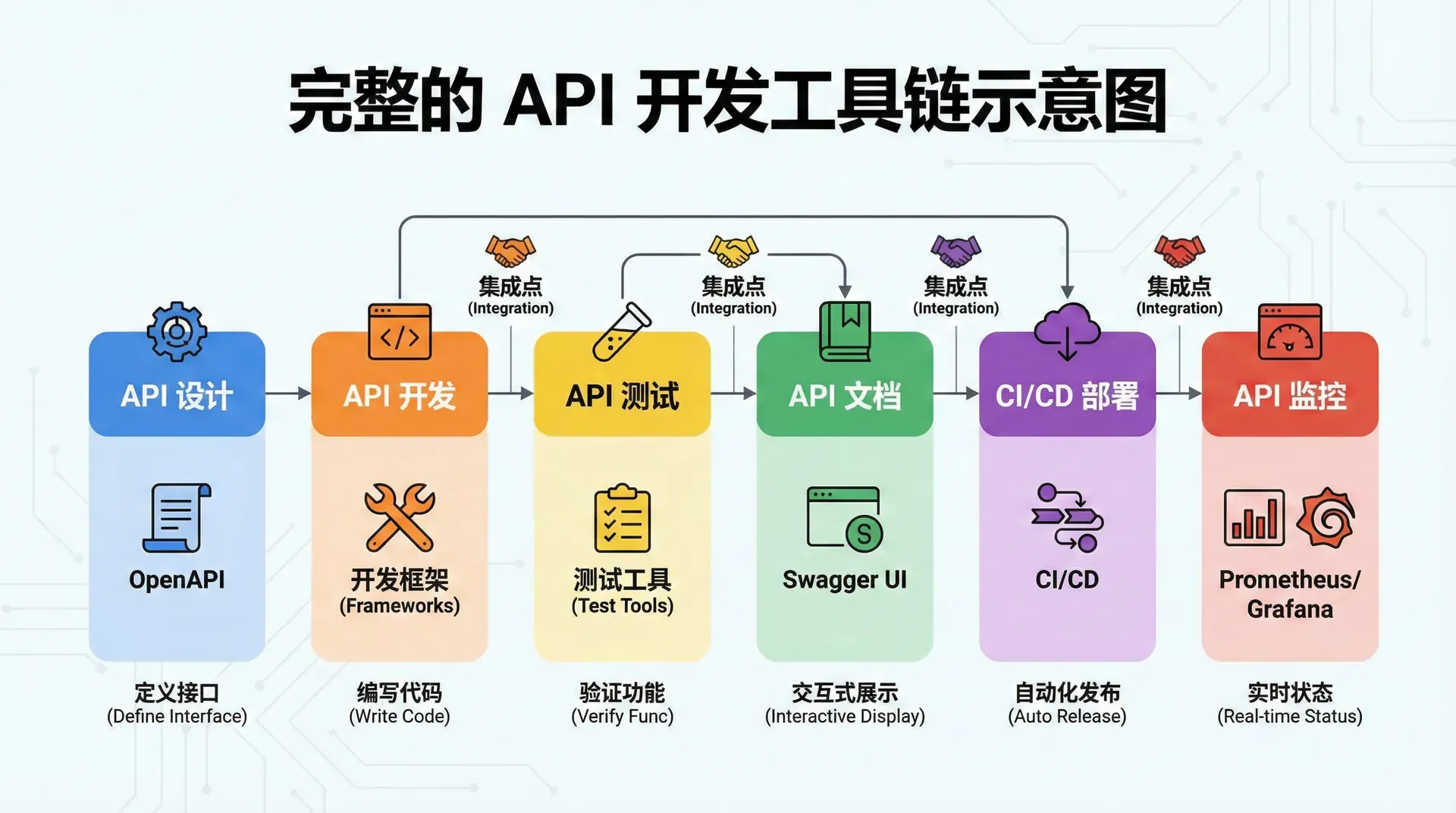 完整的 API 开发工具链示意图

集成点
(Integration)

集成点
(Integration)

集成点
(Integration)

集成点
(Integration)

API 设计

OpenAPI

定义接口
(Define Interface)

API 开发

开发框架
(Frameworks)

编写代码
(Write Code)

API 测试

测试工具
(Test Tools)

验证功能
(Verify Func)

API 文档

Swagger UI

交互式展示
(Interactive Display)

CI/CD 部署

CI/CD

自动化发布
(Auto Release)

API 监控

Prometheus/
Grafana

实时状态
(Real-time Status)